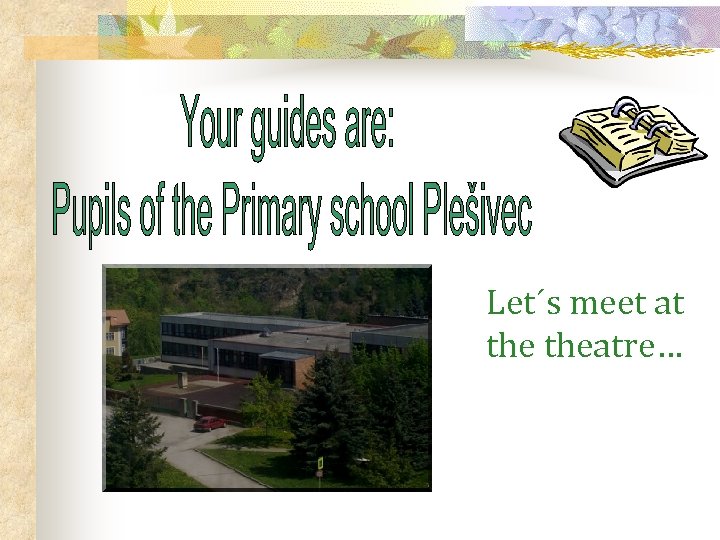 Your guides are:
Pupils of the Primary school Plešivec

Let´s meet at the theatre…